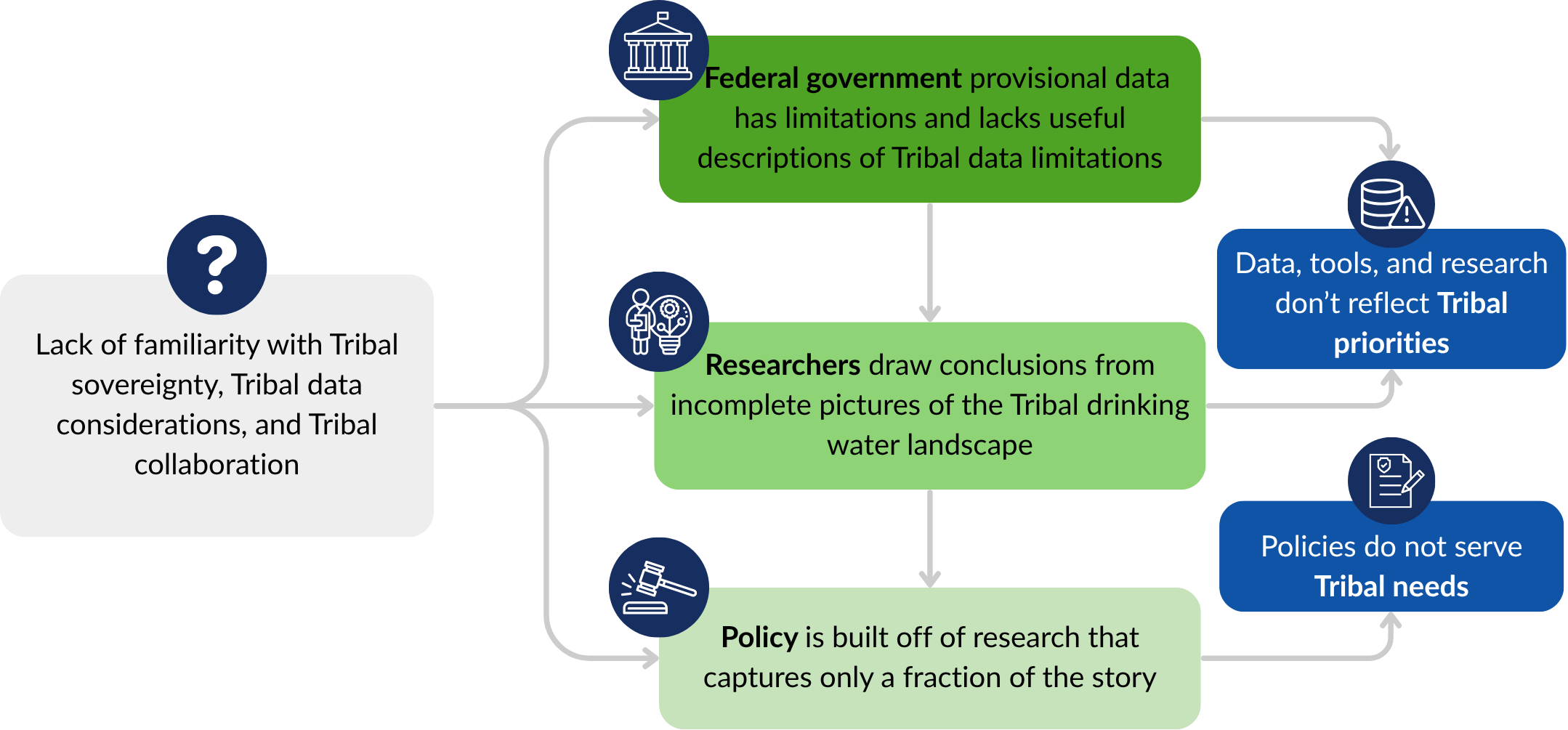 Lack of familiarity with Tribal sovereignty, Tribal data considerations, and Tribal collaboration

Federal government provisional data has limitations and lacks useful descriptions of Tribal data limitations

Researchers draw conclusions from incomplete pictures of the Tribal drinking water landscape

Policy is built off of research that captures only a fraction of the story

Data, tools, and research don't reflect Tribal priorities

Policies do not serve Tribal needs